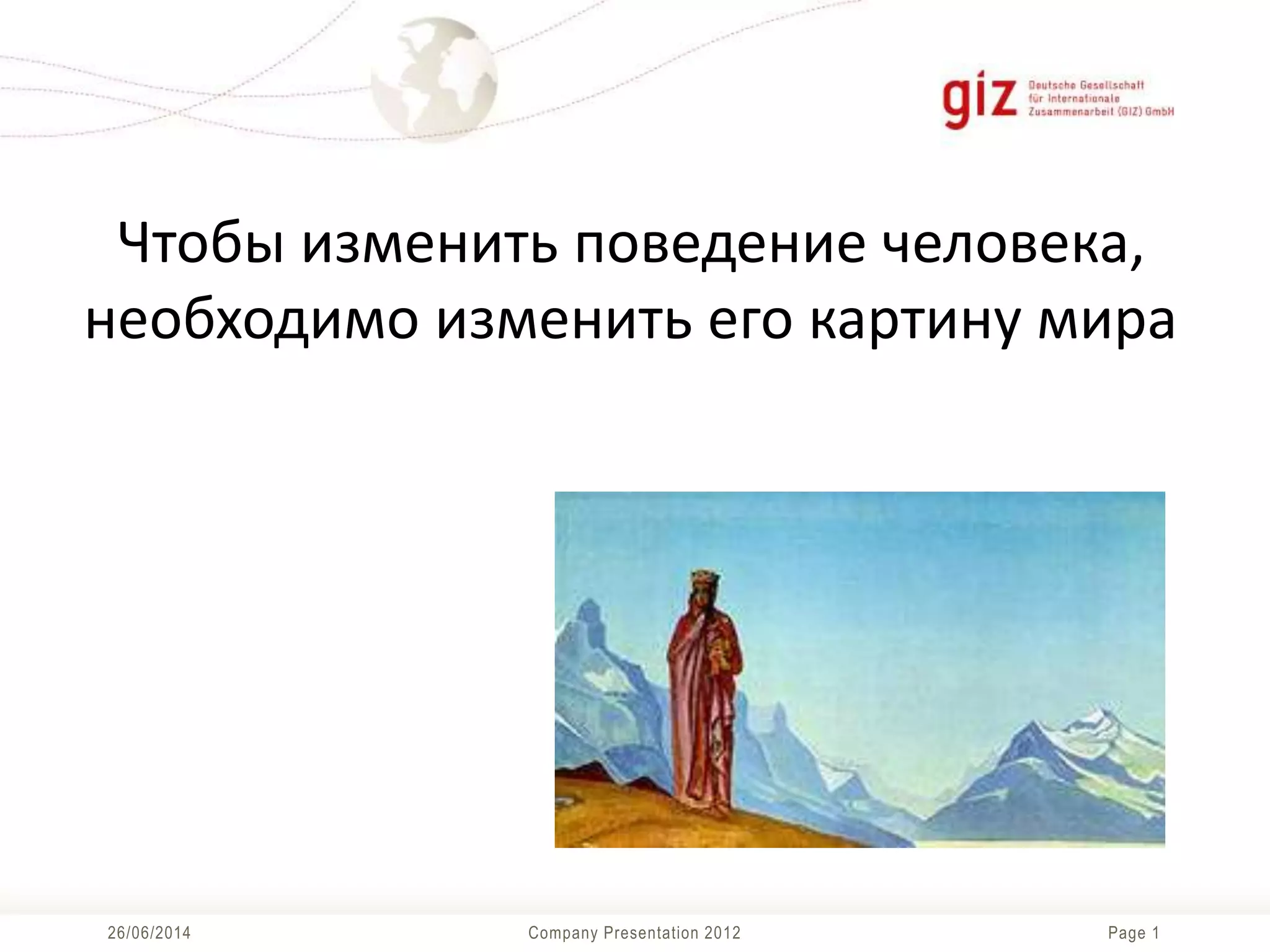 giz Deutsche Gesellschaft für Internationale Zusammenarbeit (GIZ) GmbH

Чтобы изменить поведение человека, необходимо изменить его картину мира

26/06/2014 Company Presentation 2012 Page 1